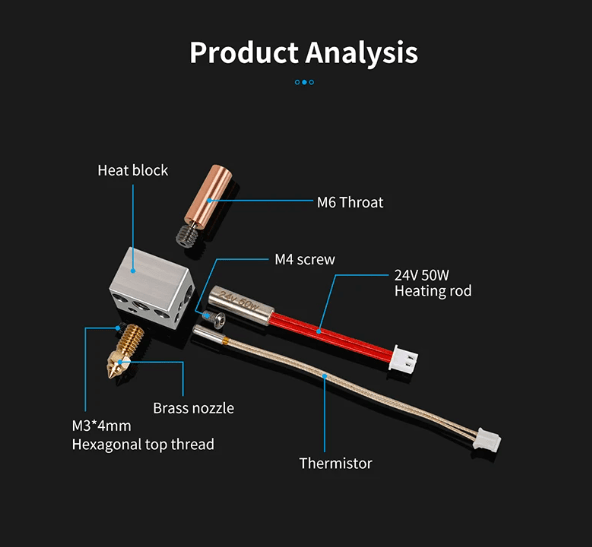 Product Analysis

Heat block

M6 Throat

M4 screw

24V 50W
Heating rod

24V 50W

Brass nozzle

M3*4mm
Hexagonal top thread

Thermistor